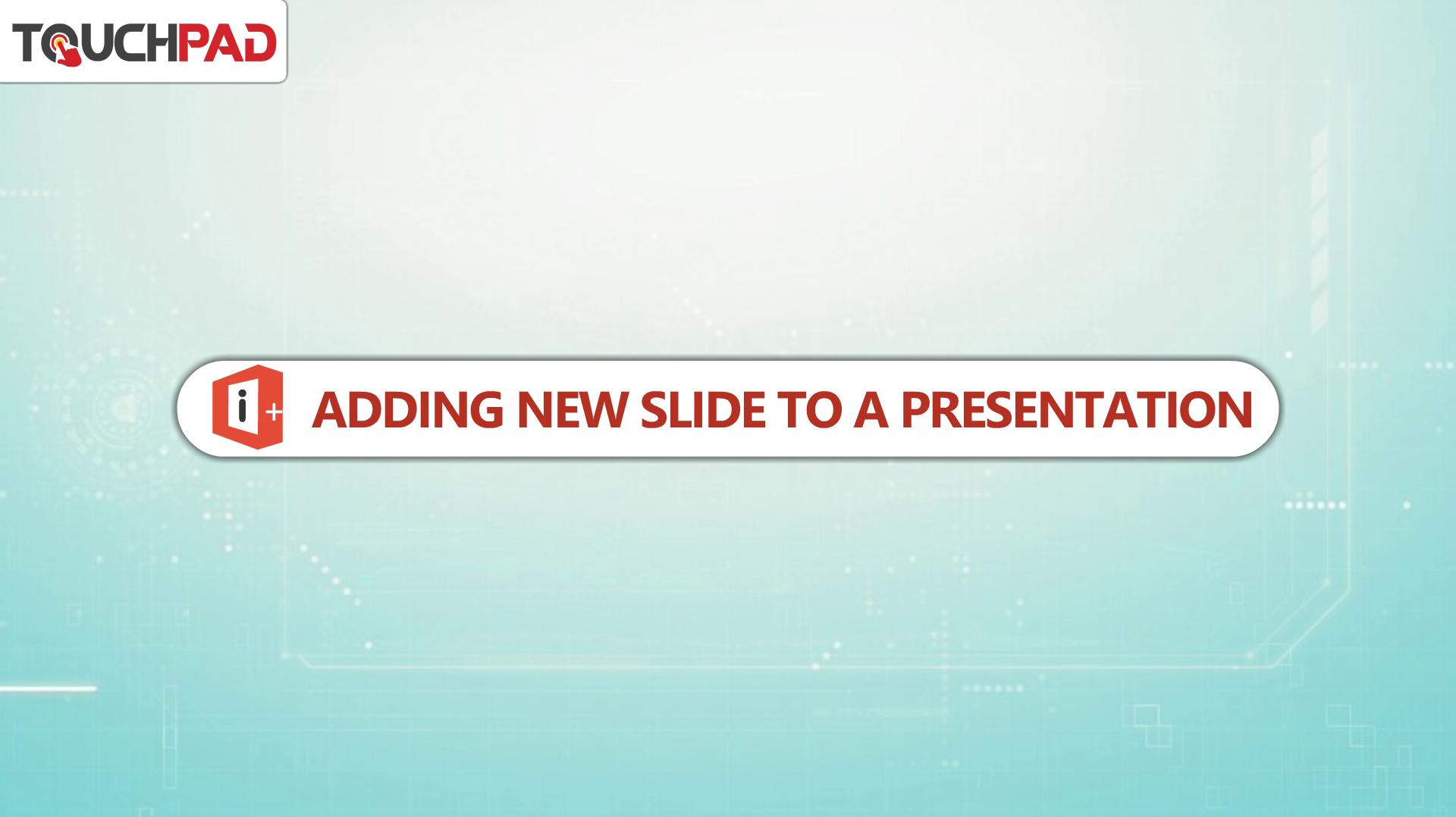 TOUCHPAD

i+

ADDING NEW SLIDE TO A PRESENTATION